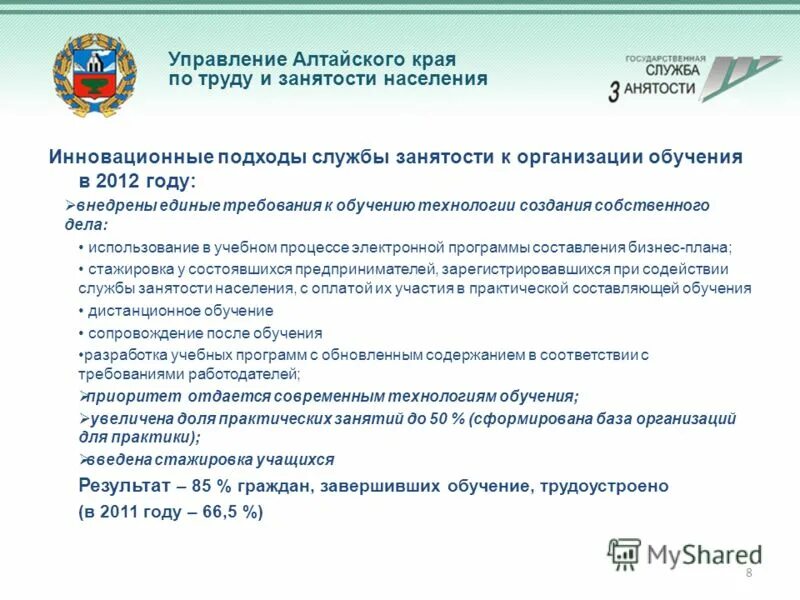 Управление Алтайского края по труду и занятости населения

ГОСУДАРСТВЕННАЯ СЛУЖБА ЗАНЯТОСТИ

Инновационные подходы службы занятости к организации обучения в 2012 году:

➢внедрены единые требования к обучению технологии создания собственного дела:

• использование в учебном процессе электронной программы составления бизнес-плана;

• стажировка у состоявшихся предпринимателей, зарегистрировавшихся при содействии службы занятости населения, с оплатой их участия в практической составляющей обучения

• дистанционное обучение

• сопровождение после обучения

•разработка учебных программ с обновленным содержанием в соответствии с требованиями работодателей;

➢приоритет отдается современным технологиям обучения;

➢увеличена доля практических занятий до 50 % (сформирована база организаций для практики);

➢введена стажировка учащихся

Результат – 85 % граждан, завершивших обучение, трудоустроено (в 2011 году – 66,5 %)

MyShared

8